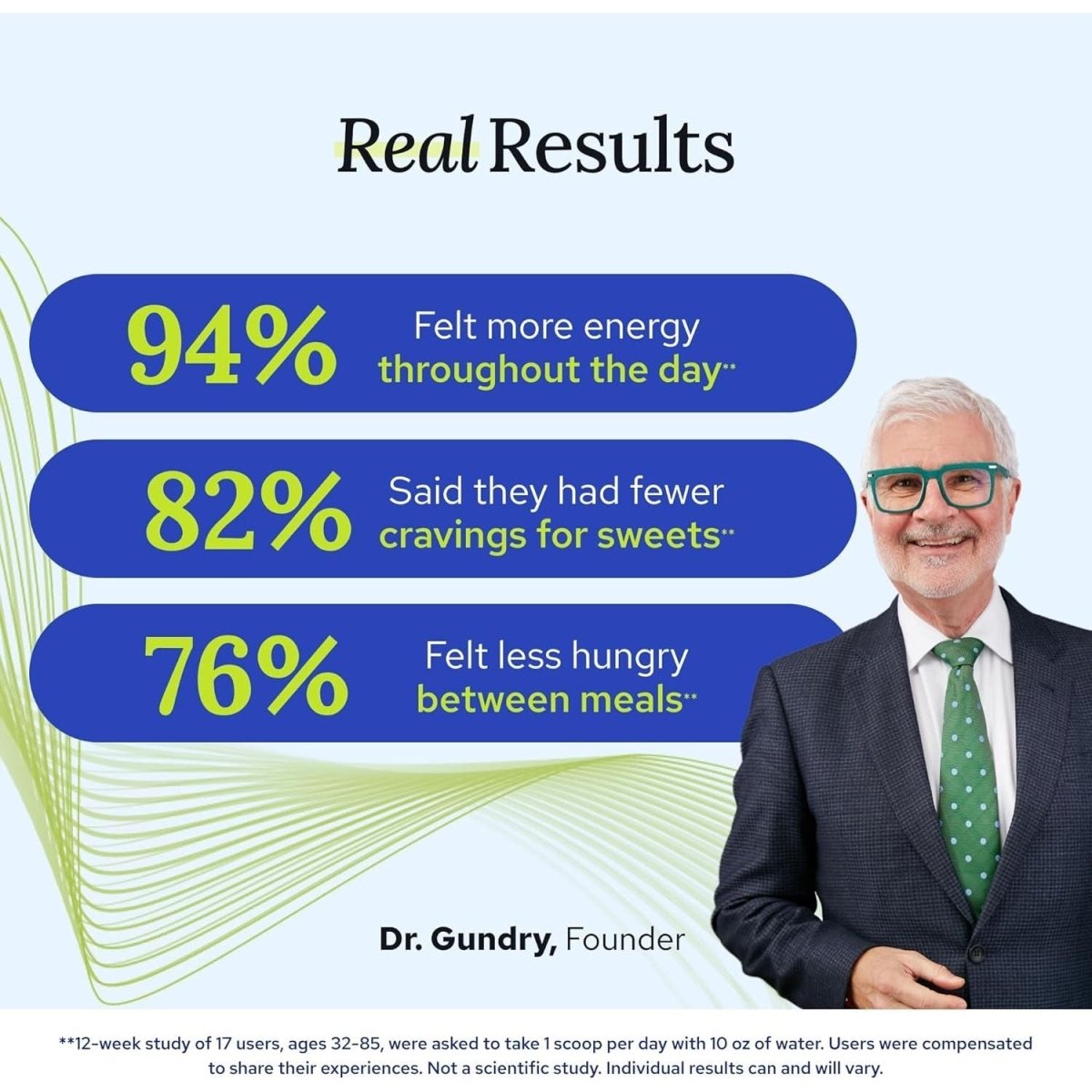 Real Results

94% Felt more energy throughout the day**

82% Said they had fewer cravings for sweets**

76% Felt less hungry between meals**

Dr. Gundry, Founder

**12-week study of 17 users, ages 32-85, were asked to take 1 scoop per day with 10 oz of water. Users were compensated to share their experiences. Not a scientific study. Individual results can and will vary.